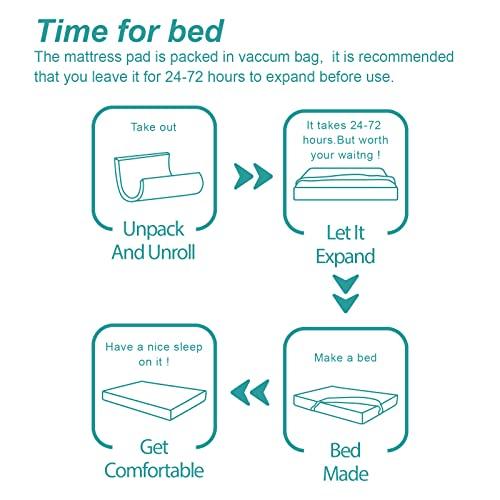 Time for bed
The mattress pad is packed in vaccum bag,  it is recommended that you leave it for 24-72 hours to expand before use.

Take out

Unpack And Unroll

It takes 24-72 hours.But worth your waitng !

Let It Expand

Make a bed

Bed Made

Have a nice sleep on it !

Get Comfortable